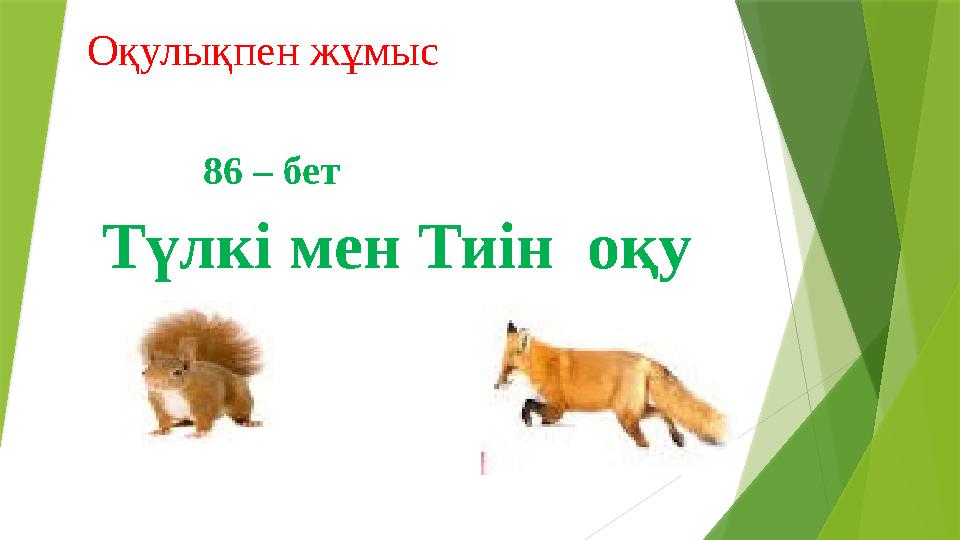 Оқулықпен жұмыс

86 – бет

Түлкі мен Тиін оқу